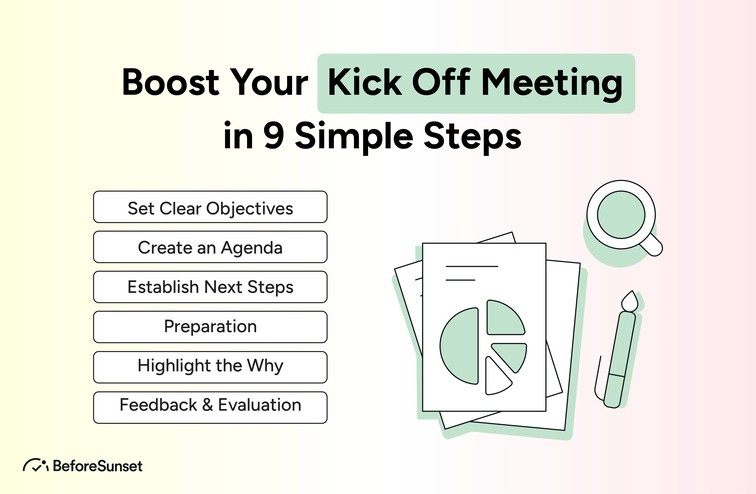 Boost Your Kick Off Meeting in 9 Simple Steps

Set Clear Objectives

Create an Agenda

Establish Next Steps

Preparation

Highlight the Why

Feedback & Evaluation

BeforeSunset